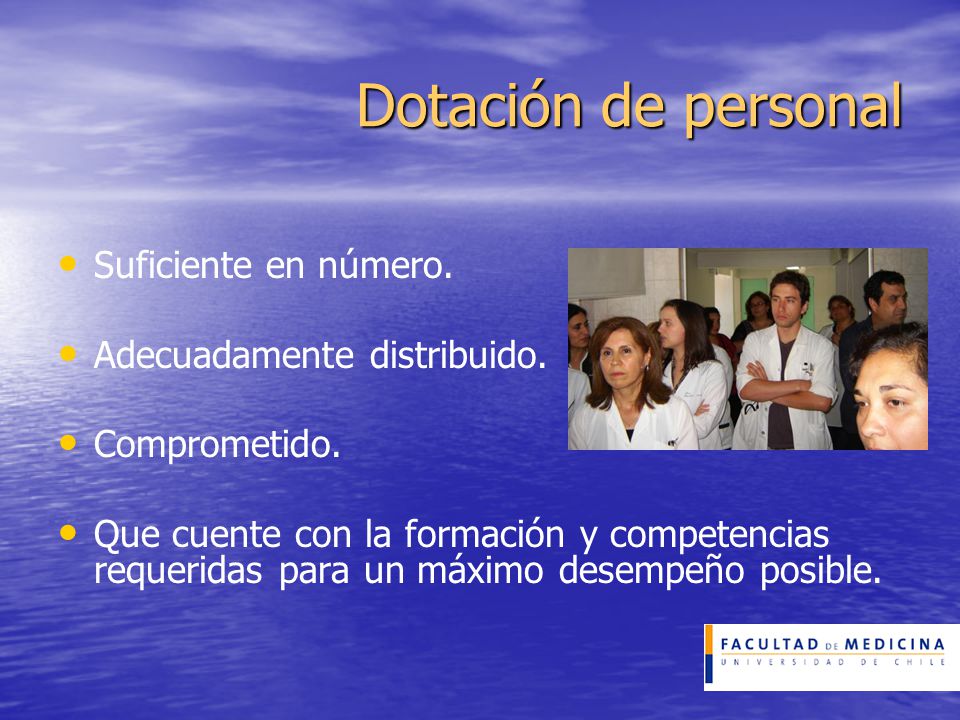 Dotación de personal

• Suficiente en número.

• Adecuadamente distribuido.

• Comprometido.

• Que cuente con la formación y competencias requeridas para un máximo desempeño posible.

FACULTAD DE MEDICINA
UNIVERSIDAD DE CHILE